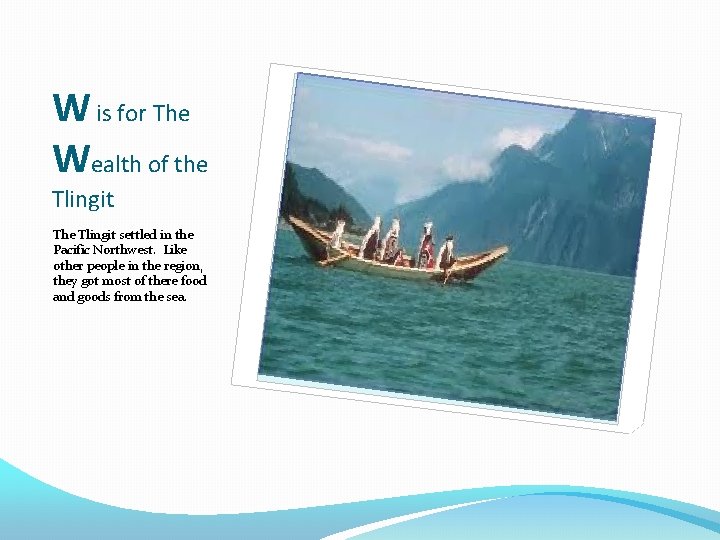 W is for The Wealth of the Tlingit

The Tlingit settled in the Pacific Northwest. Like other people in the region, they got most of there food and goods from the sea.